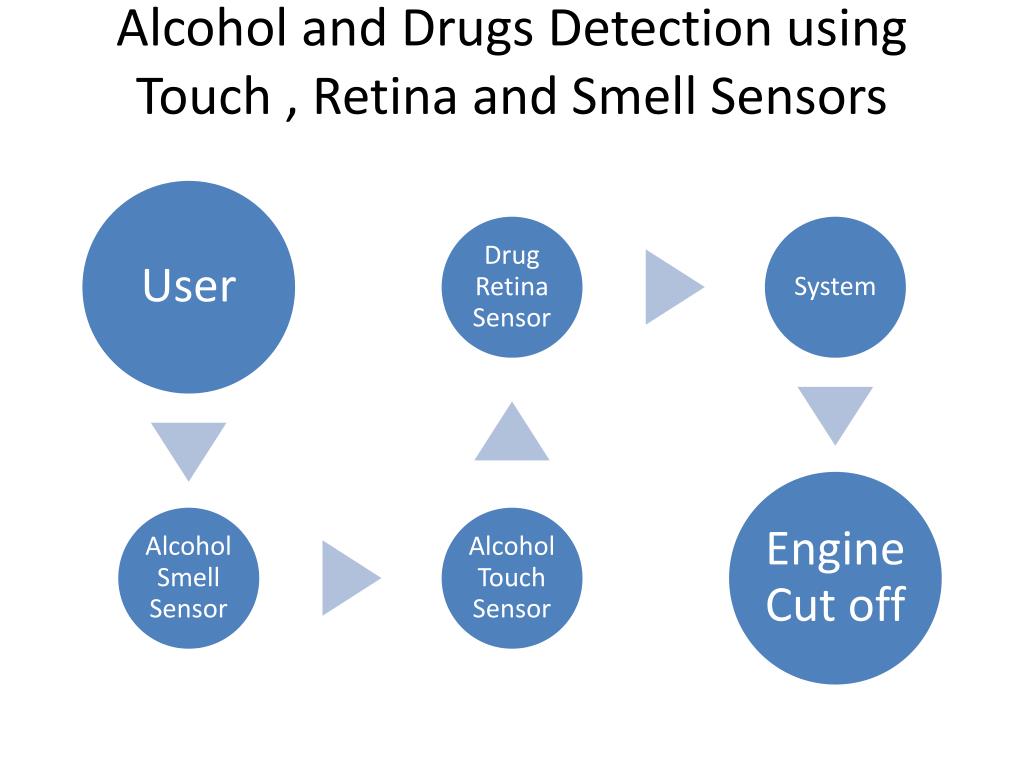 Alcohol and Drugs Detection using Touch , Retina and Smell Sensors

User

Alcohol Smell Sensor

Alcohol Touch Sensor

Drug Retina Sensor

System

Engine Cut off